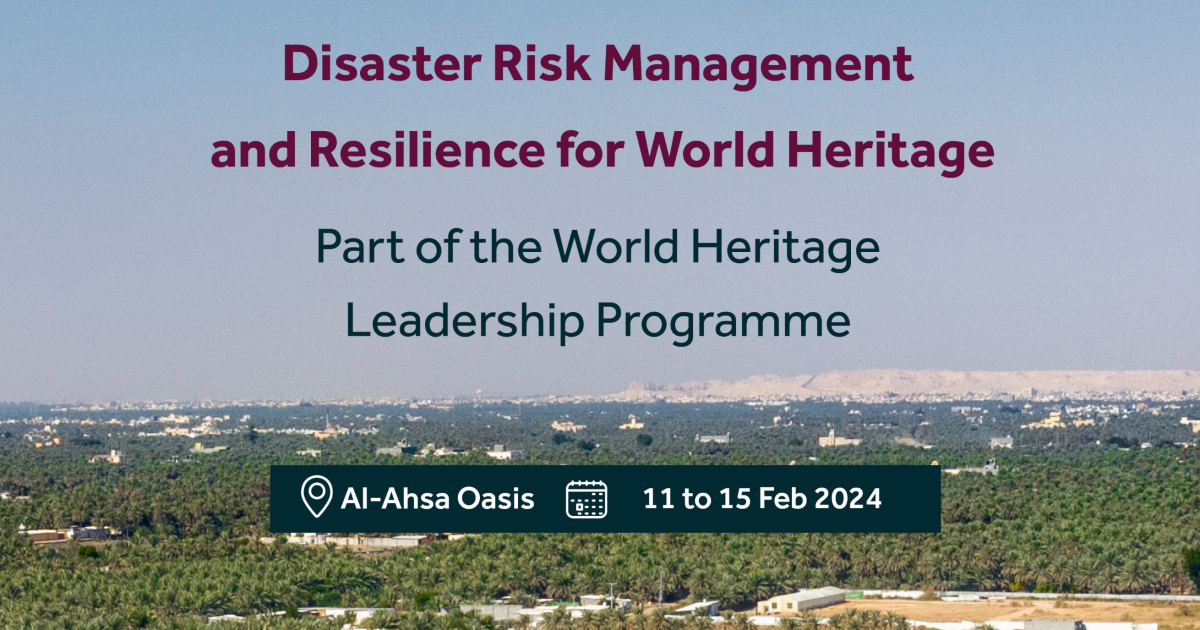 Disaster Risk Management and Resilience for World Heritage

Part of the World Heritage Leadership Programme

Al-Ahsa Oasis 11 to 15 Feb 2024